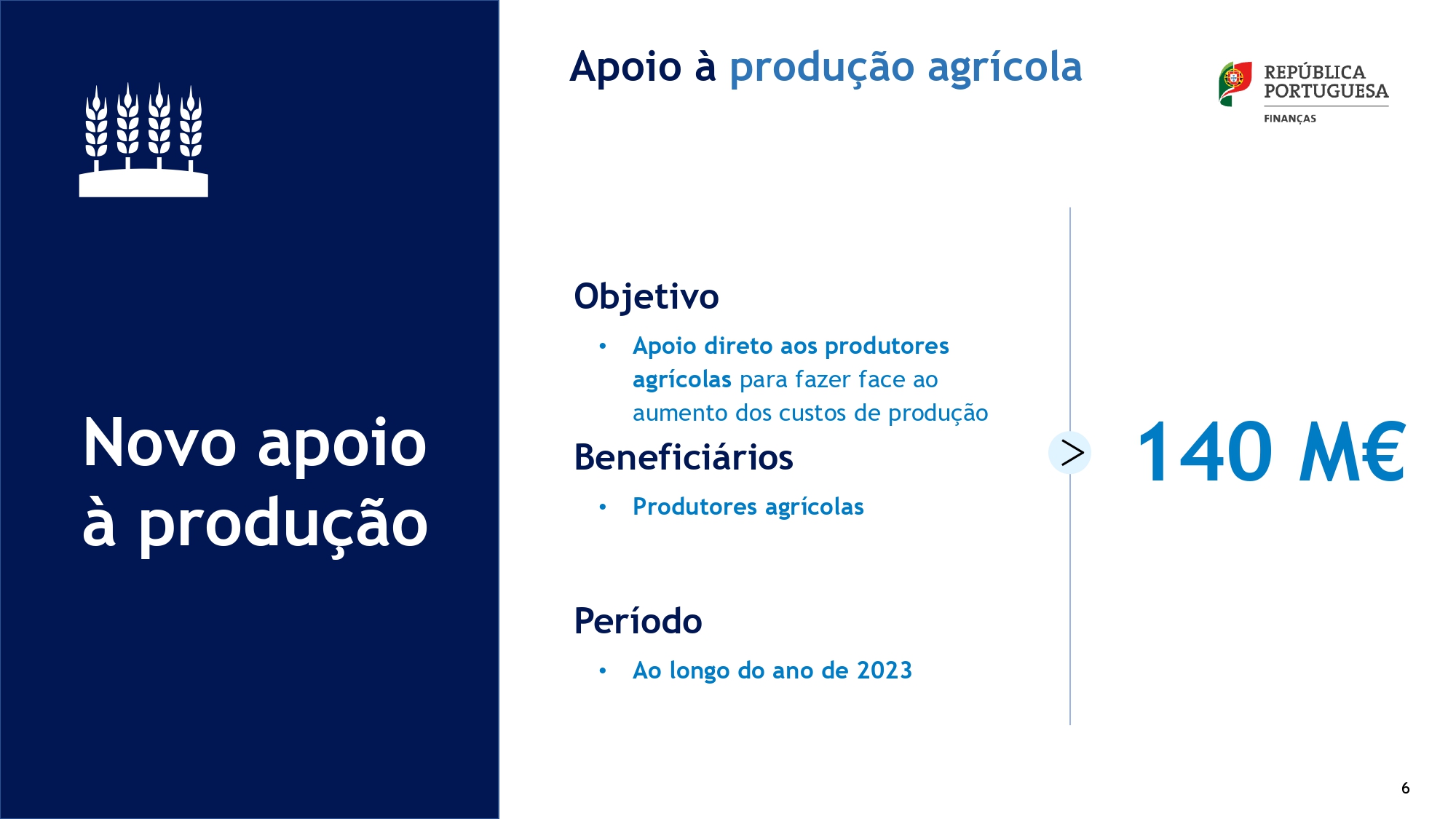 Novo apoio à produção

Apoio à produção agrícola

REPÚBLICA PORTUGUESA
FINANÇAS

Objetivo

• Apoio direto aos produtores agrícolas para fazer face ao aumento dos custos de produção

Beneficiários

• Produtores agrícolas

Período

• Ao longo do ano de 2023

140 M€

6